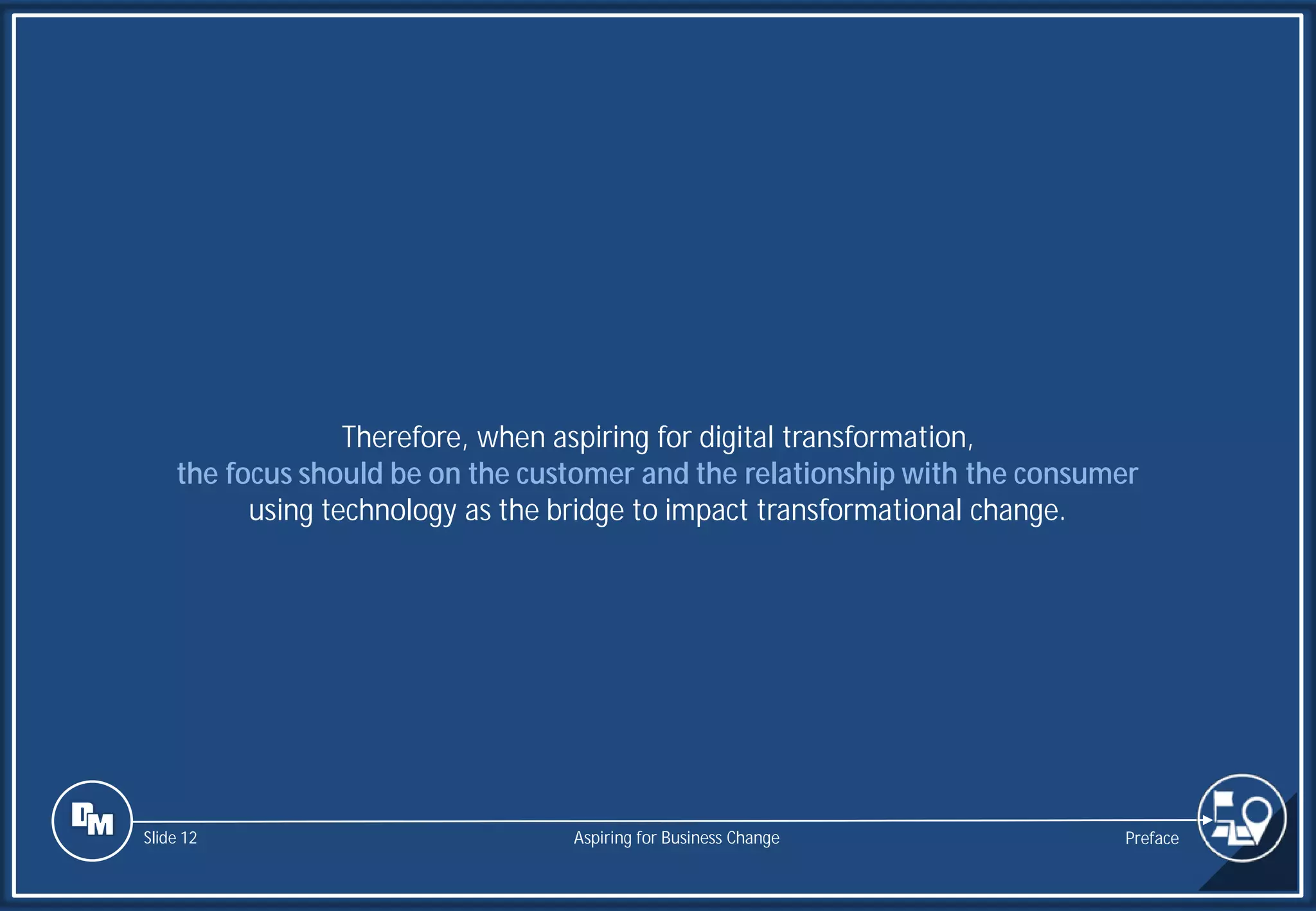 Therefore, when aspiring for digital transformation, the focus should be on the customer and the relationship with the consumer using technology as the bridge to impact transformational change.

DM

Slide 12

Aspiring for Business Change

Preface